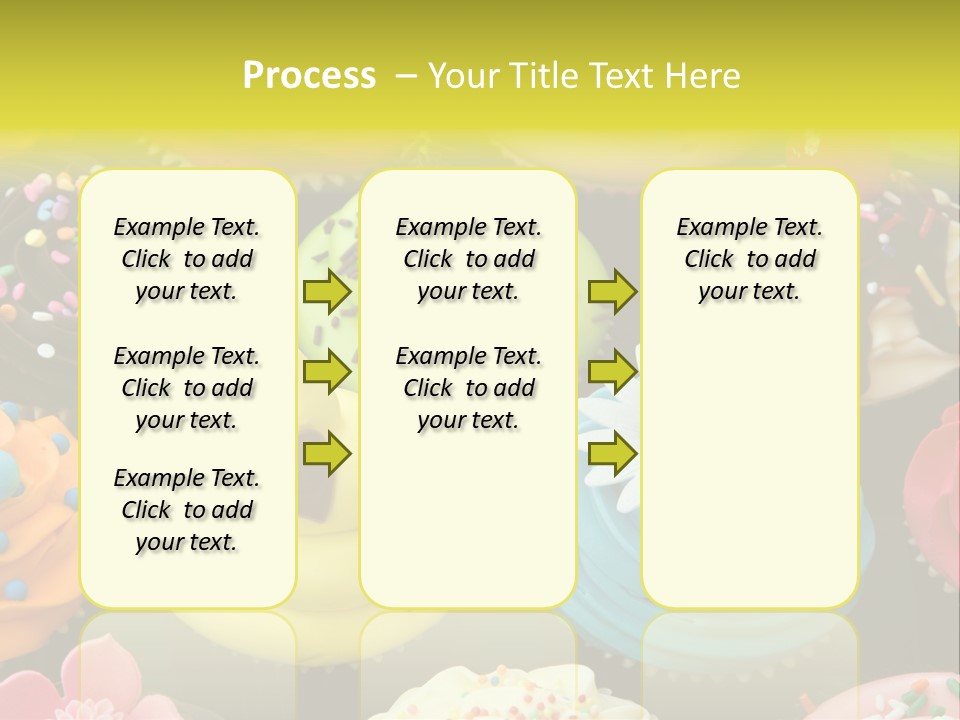 Process – Your Title Text Here

Example Text. Click to add your text.

Example Text. Click to add your text.

Example Text. Click to add your text.

Example Text. Click to add your text.

Example Text. Click to add your text.

Example Text. Click to add your text.